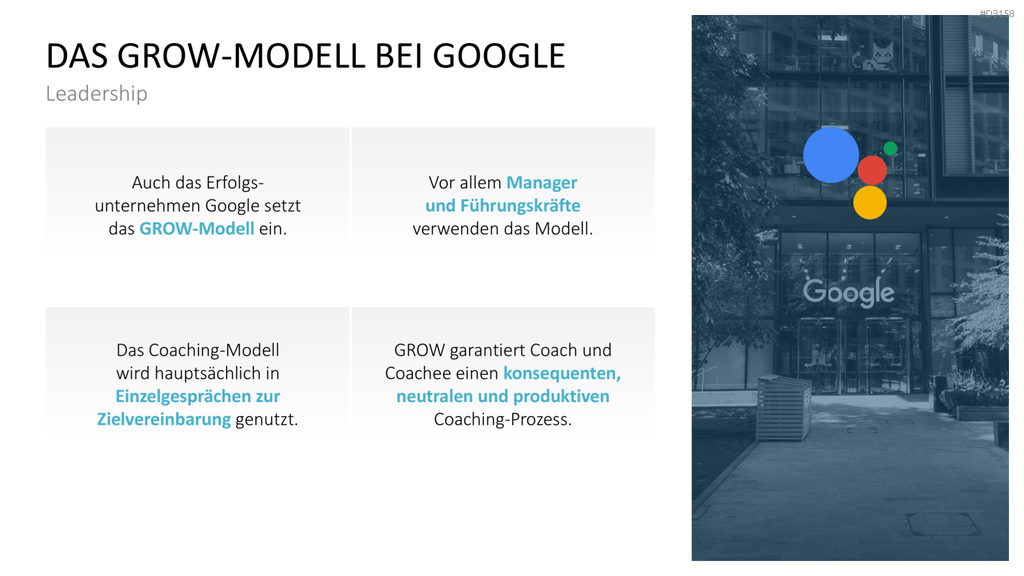 #D3158

DAS GROW-MODELL BEI GOOGLE

Leadership

Auch das Erfolgsunternehmen Google setzt das GROW-Modell ein.

Vor allem Manager und Führungskräfte verwenden das Modell.

Das Coaching-Modell wird hauptsächlich in Einzelgesprächen zur Zielvereinbarung genutzt.

GROW garantiert Coach und Coachee einen konsequenten, neutralen und produktiven Coaching-Prozess.

Google